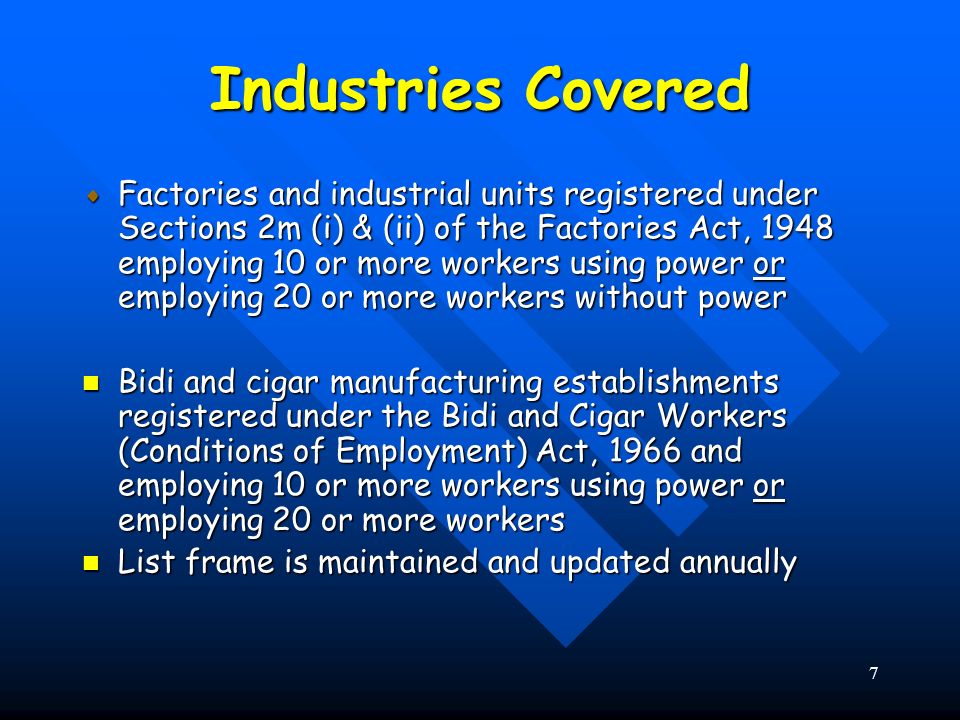 Industries Covered

Factories and industrial units registered under Sections 2m (i) & (ii) of the Factories Act, 1948 employing 10 or more workers using power or employing 20 or more workers without power

Bidi and cigar manufacturing establishments registered under the Bidi and Cigar Workers (Conditions of Employment) Act, 1966 and employing 10 or more workers using power or employing 20 or more workers

List frame is maintained and updated annually

7